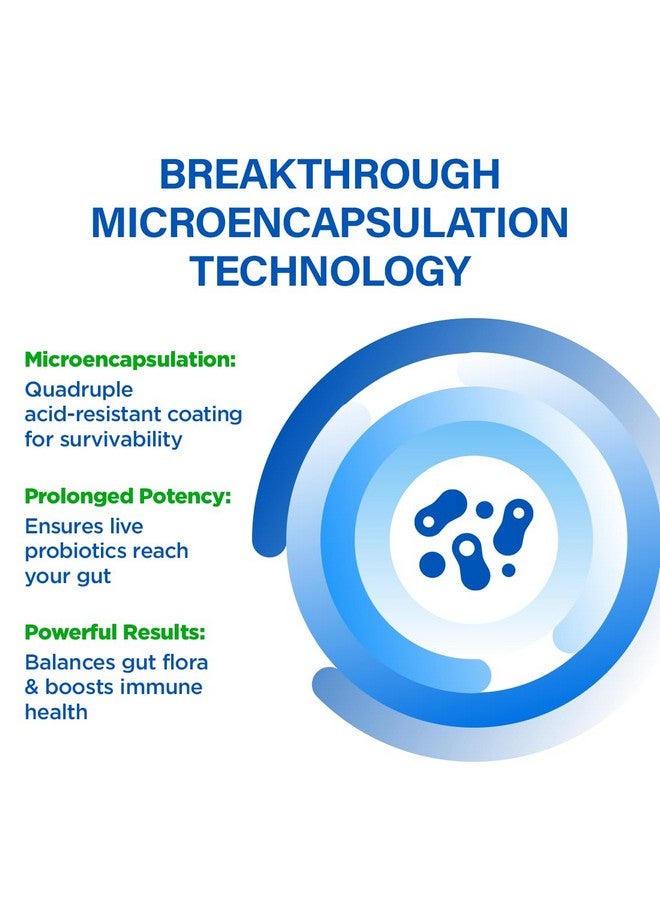 BREAKTHROUGH MICROENCAPSULATION TECHNOLOGY

Microencapsulation:
Quadruple acid-resistant coating for survivability

Prolonged Potency:
Ensures live probiotics reach your gut

Powerful Results:
Balances gut flora & boosts immune health